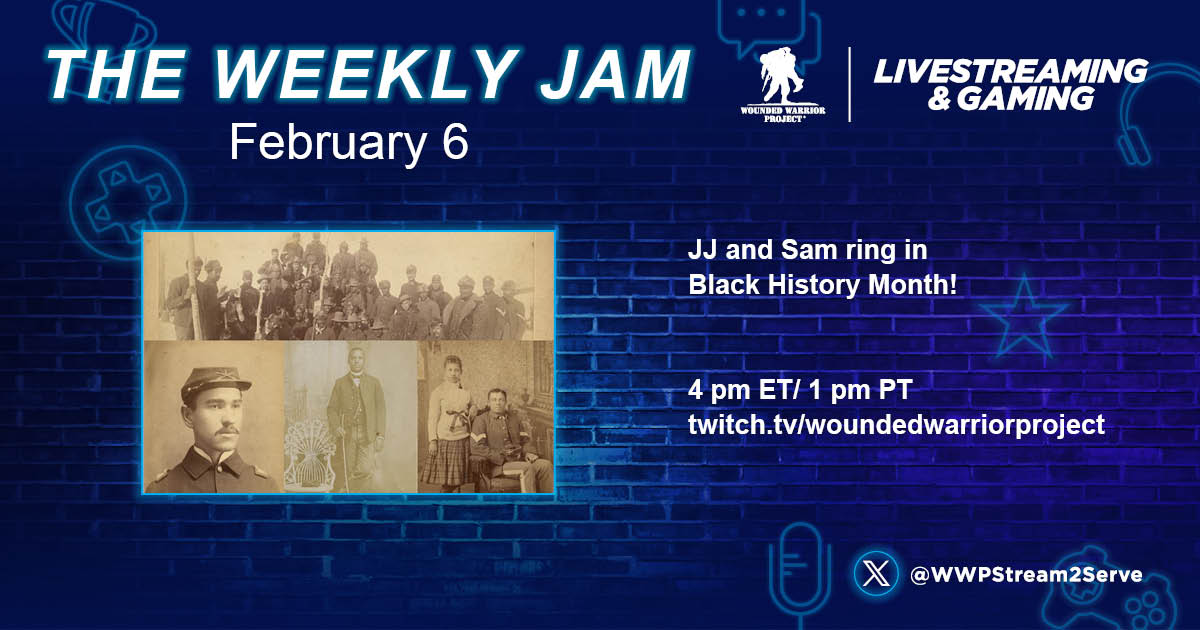 THE WEEKLY JAM
February 6

WOUNDED WARRIOR PROJECT®

LIVESTREAMING & GAMING

JJ and Sam ring in Black History Month!

4 pm ET/ 1 pm PT
twitch.tv/woundedwarriorproject

@WWPStream2Serve